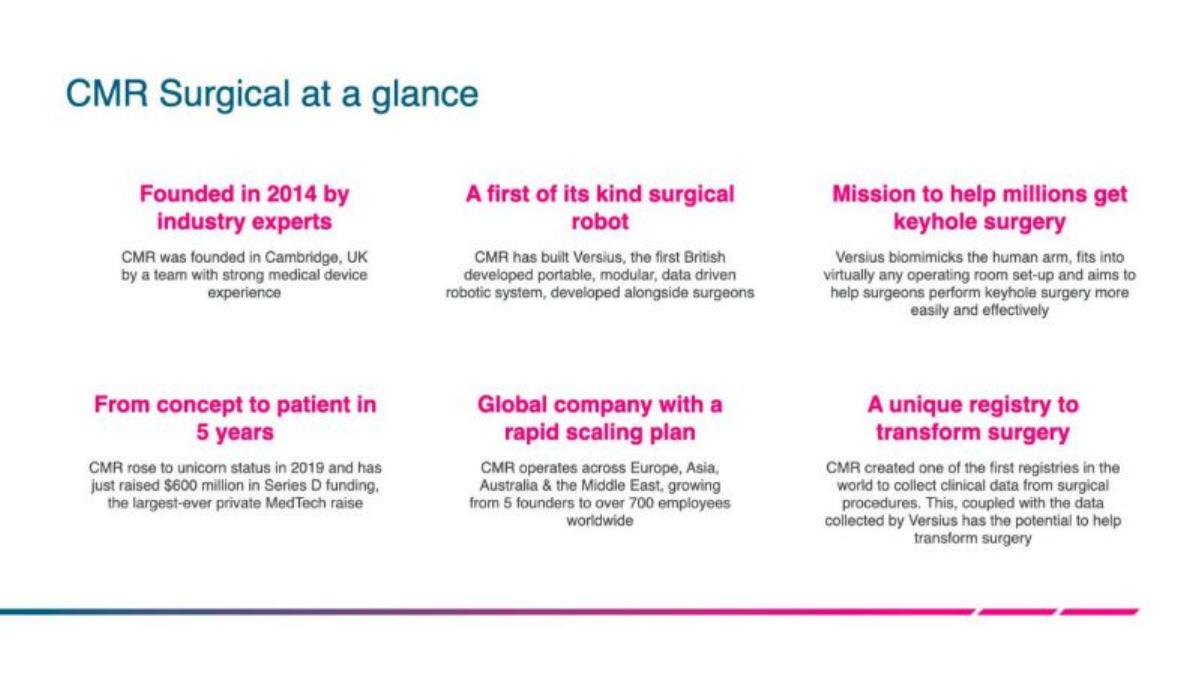 CMR Surgical at a glance

Founded in 2014 by industry experts

CMR was founded in Cambridge, UK by a team with strong medical device experience

A first of its kind surgical robot

CMR has built Versius, the first British developed portable, modular, data driven robotic system, developed alongside surgeons

Mission to help millions get keyhole surgery

Versius biomimicks the human arm, fits into virtually any operating room set-up and aims to help surgeons perform keyhole surgery more easily and effectively

From concept to patient in 5 years

CMR rose to unicorn status in 2019 and has just raised $600 million in Series D funding, the largest-ever private MedTech raise

Global company with a rapid scaling plan

CMR operates across Europe, Asia, Australia & the Middle East, growing from 5 founders to over 700 employees worldwide

A unique registry to transform surgery

CMR created one of the first registries in the world to collect clinical data from surgical procedures. This, coupled with the data collected by Versius has the potential to help transform surgery